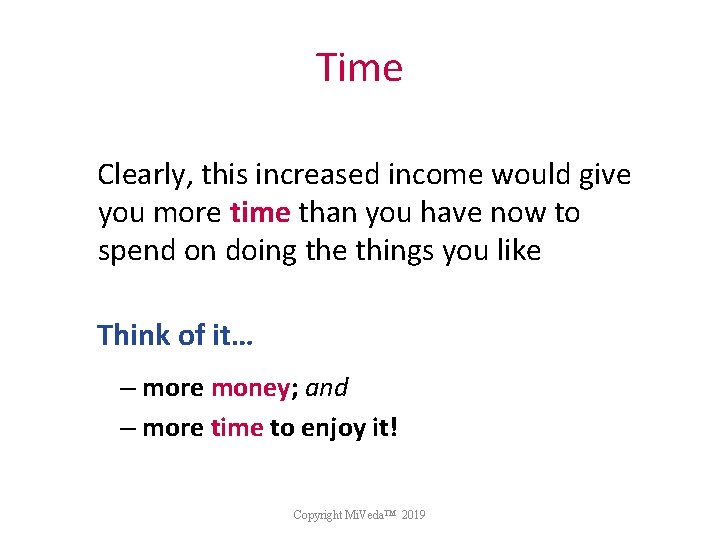 Time

Clearly, this increased income would give you more time than you have now to spend on doing the things you like

Think of it…

– more money; and
– more time to enjoy it!

Copyright MiVeda™ 2019